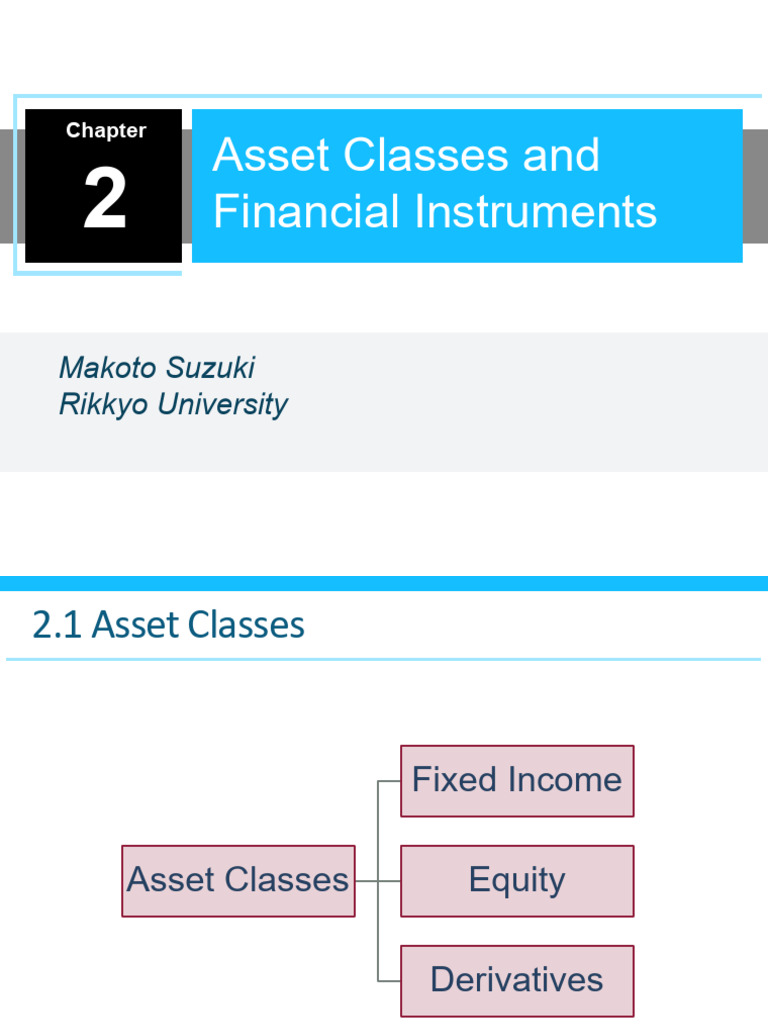 Chapter
2

Asset Classes and Financial Instruments

Makoto Suzuki
Rikkyo University

2.1 Asset Classes

Asset Classes

Fixed Income

Equity

Derivatives